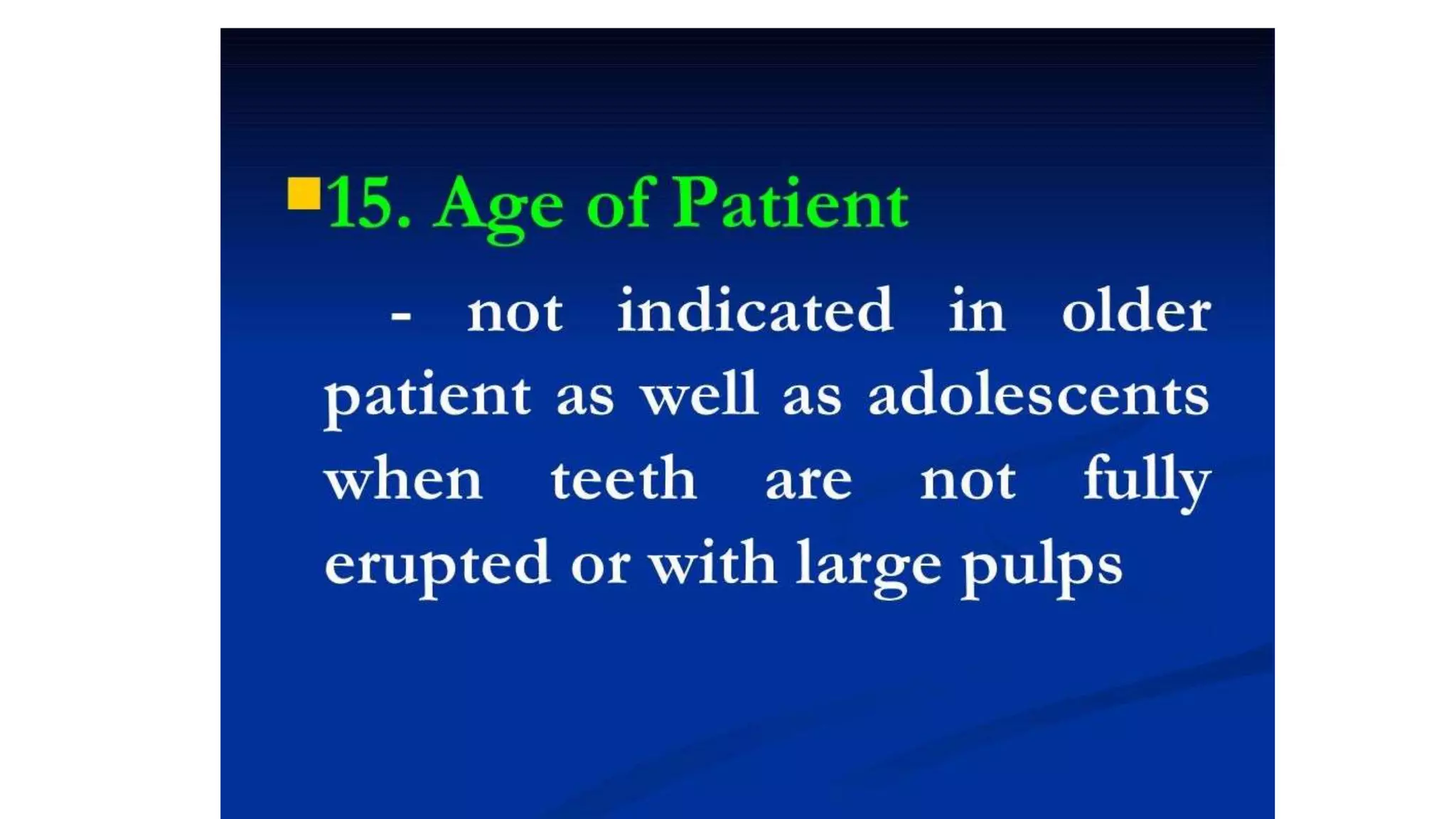 15. Age of Patient

- not indicated in older patient as well as adolescents when teeth are not fully erupted or with large pulps